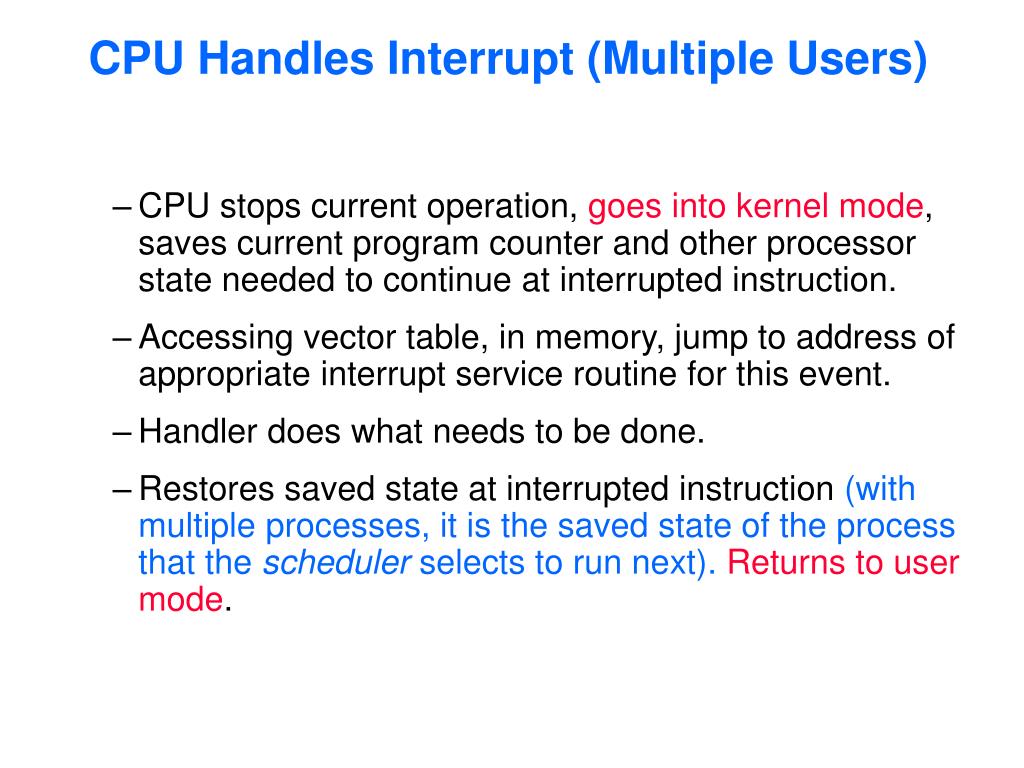 CPU Handles Interrupt (Multiple Users)

– CPU stops current operation, goes into kernel mode, saves current program counter and other processor state needed to continue at interrupted instruction.

– Accessing vector table, in memory, jump to address of appropriate interrupt service routine for this event.

– Handler does what needs to be done.

– Restores saved state at interrupted instruction (with multiple processes, it is the saved state of the process that the scheduler selects to run next). Returns to user mode.